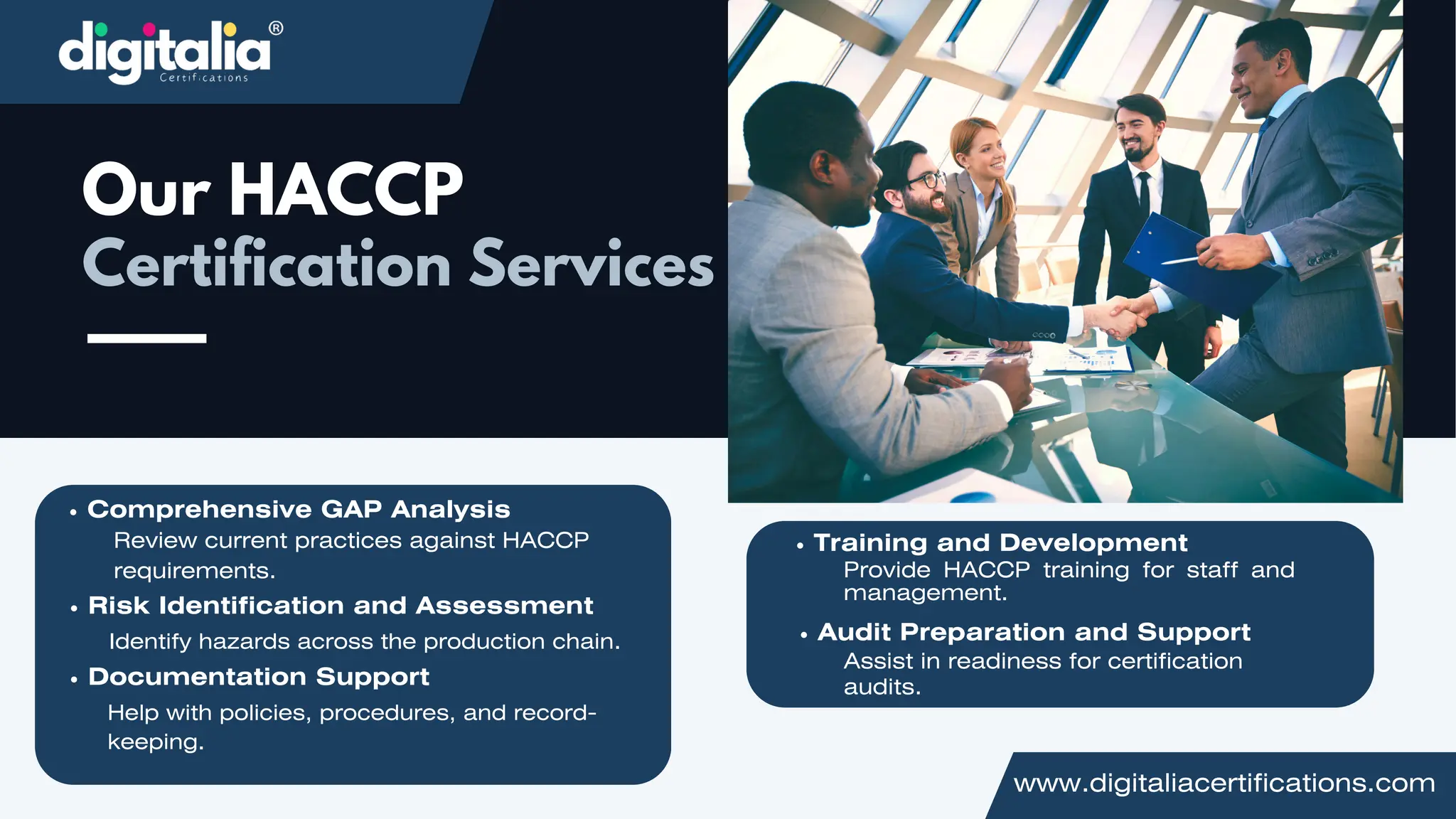 digitalia®
Certifications

Our HACCP
Certification Services

• Comprehensive GAP Analysis
Review current practices against HACCP requirements.
• Risk Identification and Assessment
Identify hazards across the production chain.
• Documentation Support
Help with policies, procedures, and record-keeping.

• Training and Development
Provide HACCP training for staff and management.
• Audit Preparation and Support
Assist in readiness for certification audits.

www.digitaliacertifications.com